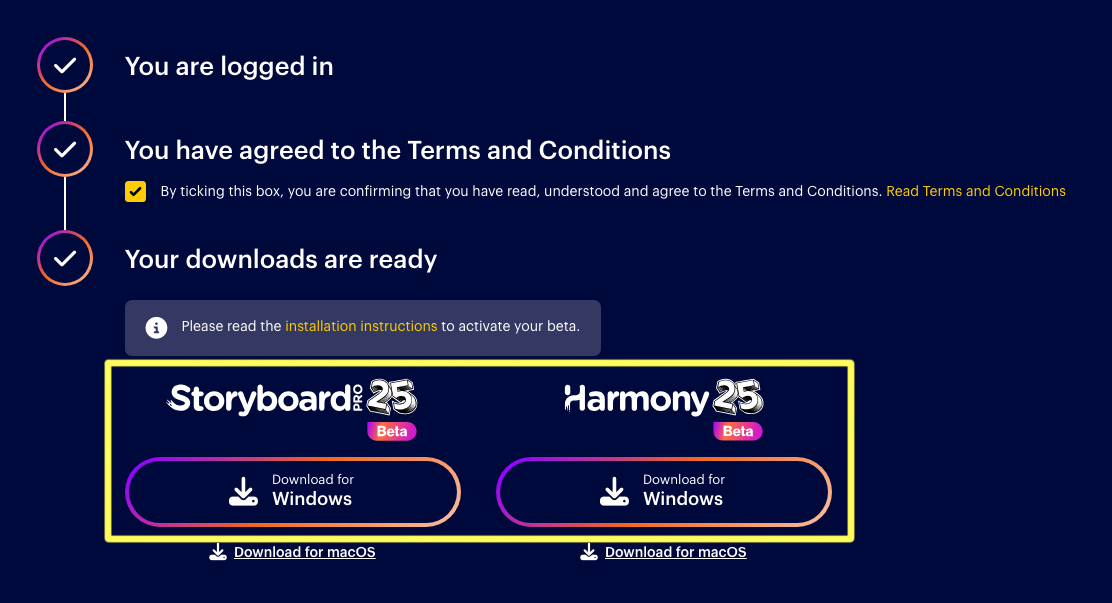 You are logged in

You have agreed to the Terms and Conditions

By ticking this box, you are confirming that you have read, understood and agree to the Terms and Conditions. Read Terms and Conditions

Your downloads are ready

Please read the installation instructions to activate your beta.

Storyboard PRO 25 Beta

Download for Windows

Download for macOS

Harmony 25 Beta

Download for Windows

Download for macOS